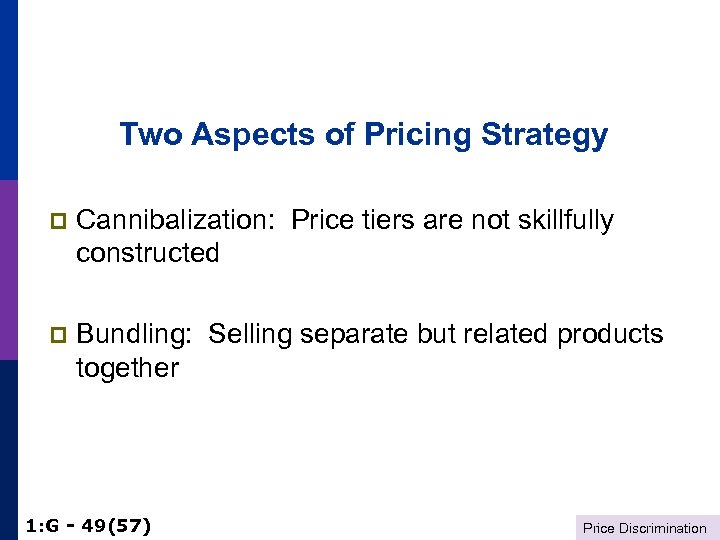 Two Aspects of Pricing Strategy

Cannibalization: Price tiers are not skillfully constructed

Bundling: Selling separate but related products together

1:G - 49(57)

Price Discrimination